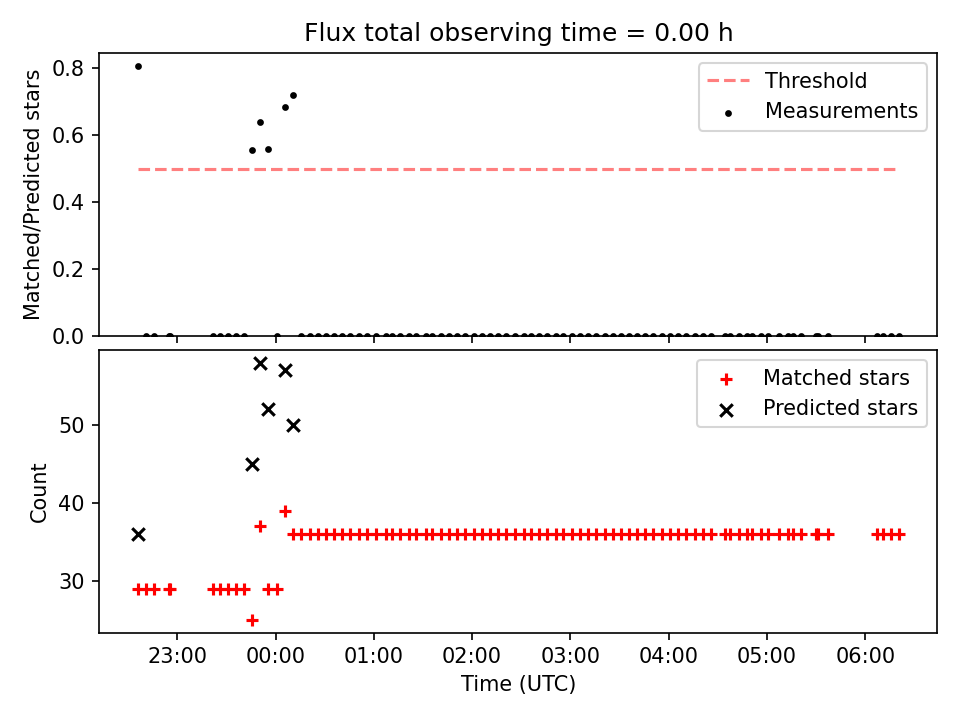 Flux total observing time = 0.00 h

Matched/Predicted stars

0.8
0.6
0.4
0.2
0.0

Threshold
Measurements

Count

50
40
30

Matched stars
Predicted stars

23:00
00:00
01:00
02:00
03:00
04:00
05:00
06:00

Time (UTC)